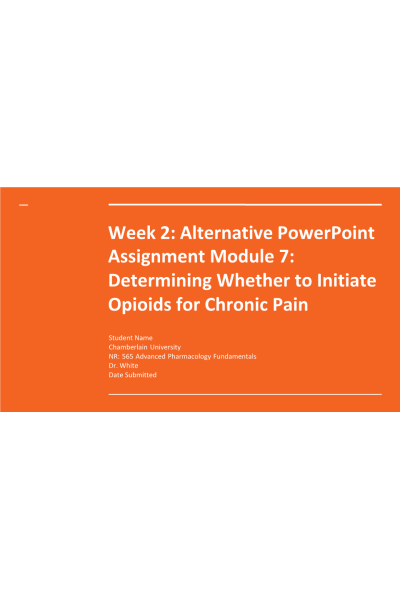 Week 2: Alternative PowerPoint Assignment Module 7: Determining Whether to Initiate Opioids for Chronic Pain

Student Name
Chamberlain University
NR: 565 Advanced Pharmacology Fundamentals
Dr. White
Date Submitted